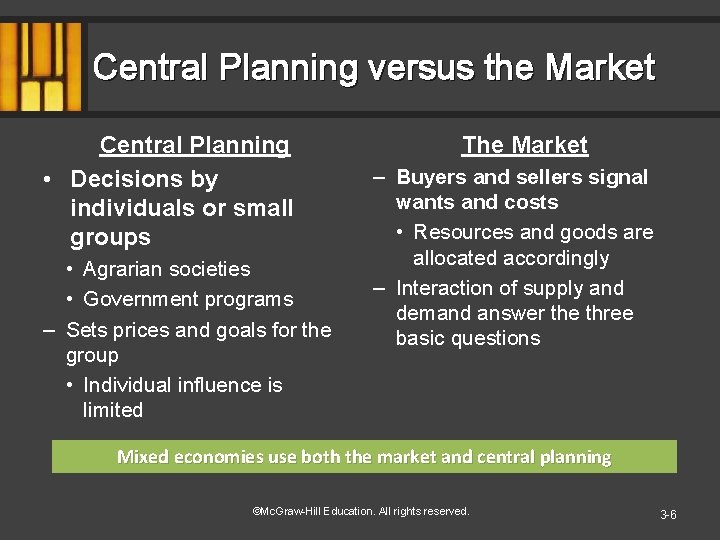 Central Planning versus the Market

Central Planning

• Decisions by individuals or small groups

• Agrarian societies

• Government programs

– Sets prices and goals for the group

• Individual influence is limited

The Market

– Buyers and sellers signal wants and costs

• Resources and goods are allocated accordingly

– Interaction of supply and demand answer the three basic questions

Mixed economies use both the market and central planning

©McGraw-Hill Education. All rights reserved.

3-6